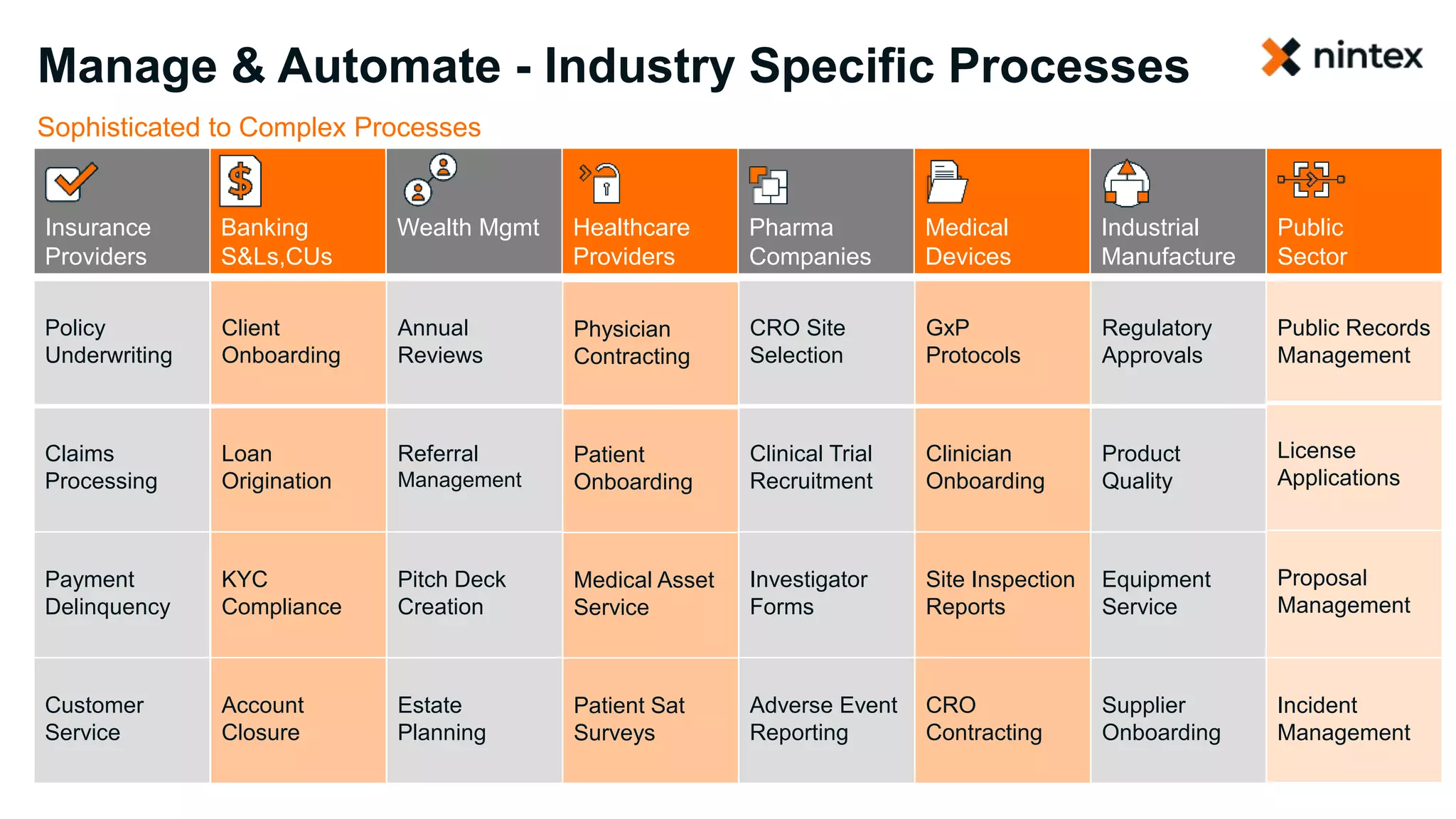 Manage & Automate - Industry Specific Processes

nintex

Sophisticated to Complex Processes

| Insurance Providers | Banking S&Ls,CUs | Wealth Mgmt | Healthcare Providers | Pharma Companies | Medical Devices | Industrial Manufacture | Public Sector |
|---|---|---|---|---|---|---|---|
| Policy Underwriting | Client Onboarding | Annual Reviews | Physician Contracting | CRO Site Selection | GxP Protocols | Regulatory Approvals | Public Records Management |
| Claims Processing | Loan Origination | Referral Management | Patient Onboarding | Clinical Trial Recruitment | Clinician Onboarding | Product Quality | License Applications |
| Payment Delinquency | KYC Compliance | Pitch Deck Creation | Medical Asset Service | Investigator Forms | Site Inspection Reports | Equipment Service | Proposal Management |
| Customer Service | Account Closure | Estate Planning | Patient Sat Surveys | Adverse Event Reporting | CRO Contracting | Supplier Onboarding | Incident Management |